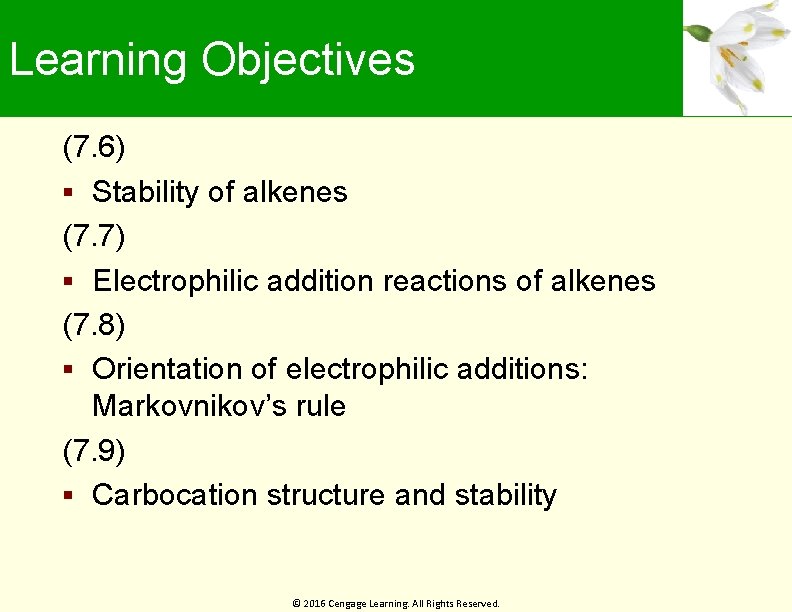 Learning Objectives

(7.6)

▪ Stability of alkenes

(7.7)

▪ Electrophilic addition reactions of alkenes

(7.8)

▪ Orientation of electrophilic additions: Markovnikov's rule

(7.9)

▪ Carbocation structure and stability

© 2016 Cengage Learning. All Rights Reserved.